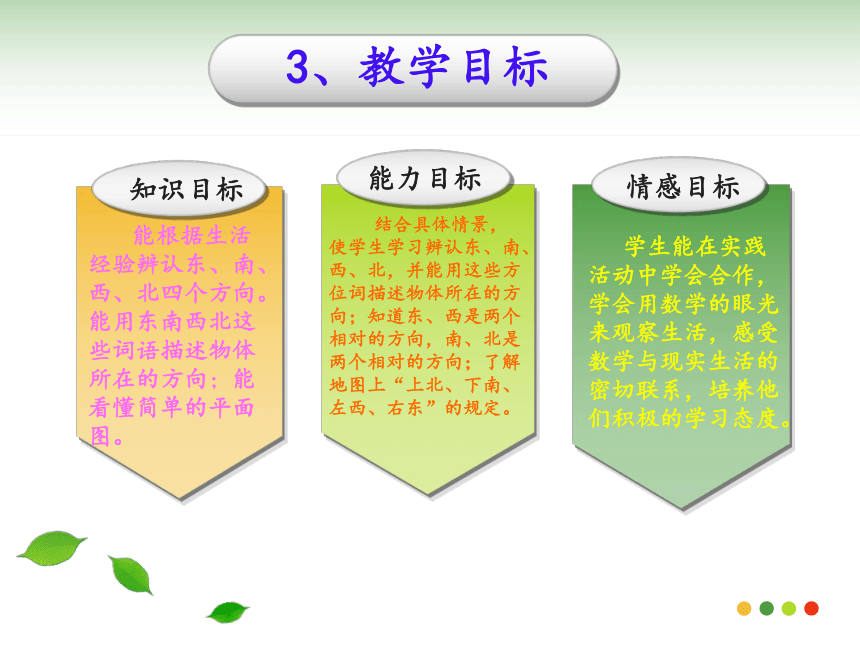 3、教学目标

知识目标

能根据生活经验辨认东、南、西、北四个方向。能用东南西北这些词语描述物体所在的方向；能看懂简单的平面图。

能力目标

结合具体情景，使学生学习辨认东、南、西、北，并能用这些方位词描述物体所在的方向；知道东、西是两个相对的方向，南、北是两个相对的方向；了解地图上“上北、下南、左西、右东”的规定。

情感目标

学生能在实践活动中学会合作，学会用数学的眼光来观察生活，感受数学与现实生活的密切联系，培养他们积极的学习态度。